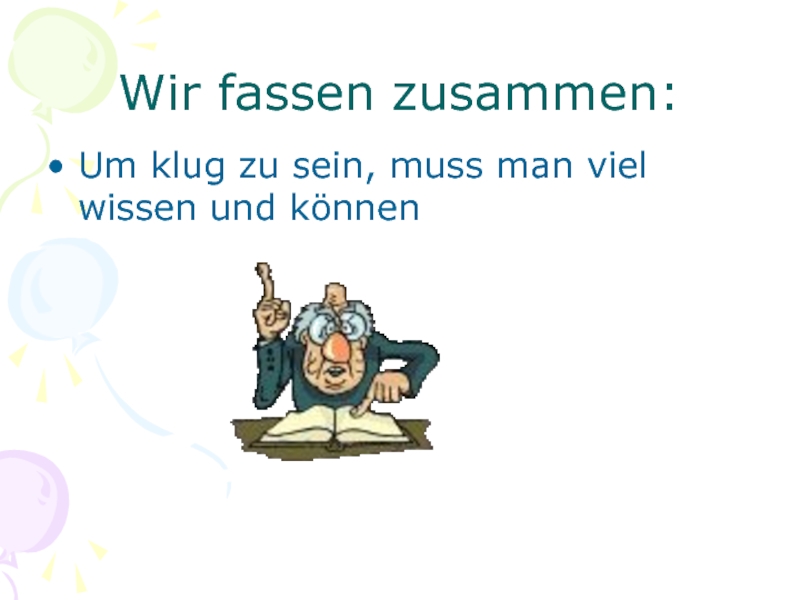 Wir fassen zusammen:

• Um klug zu sein, muss man viel wissen und können